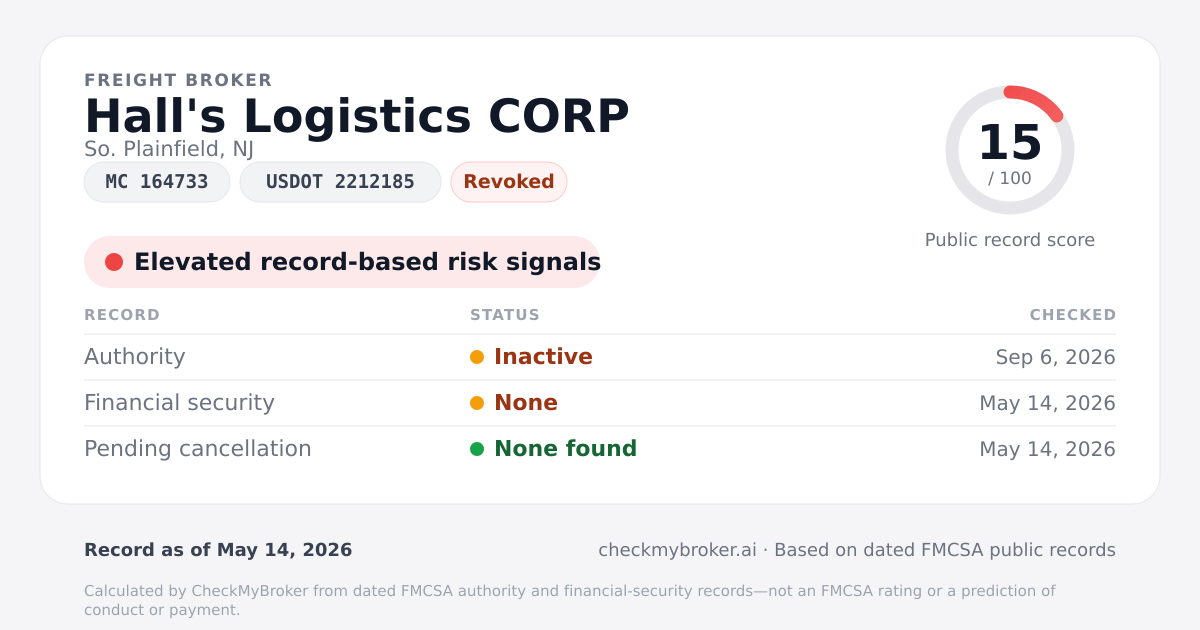 FREIGHT BROKER
Hall's Logistics CORP
So. Plainfield, NJ
MC 164733
USDOT 2212185
Revoked

15
/ 100
Public record score

Elevated record-based risk signals

| RECORD | STATUS | CHECKED |
|---|---|---|
| Authority | Inactive | Sep 6, 2026 |
| Financial security | None | May 14, 2026 |
| Pending cancellation | None found | May 14, 2026 |

Record as of May 14, 2026

checkmybroker.ai · Based on dated FMCSA public records

Calculated by CheckMyBroker from dated FMCSA authority and financial-security records—not an FMCSA rating or a prediction of conduct or payment.